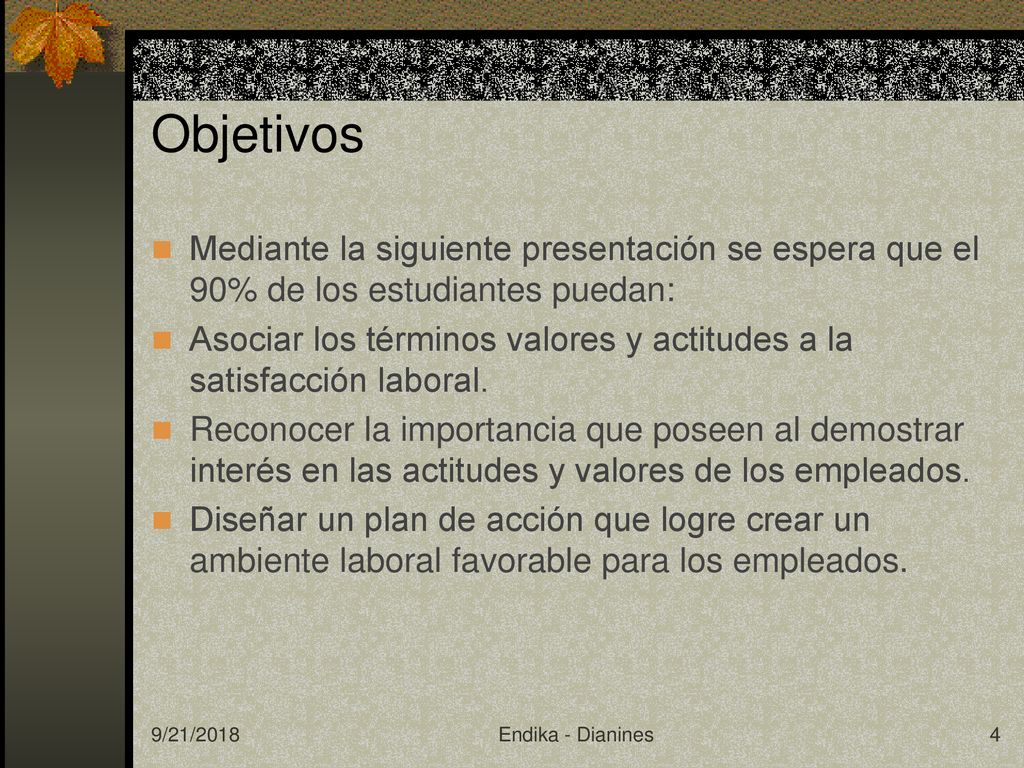 Objetivos

Mediante la siguiente presentación se espera que el 90% de los estudiantes puedan:

Asociar los términos valores y actitudes a la satisfacción laboral.

Reconocer la importancia que poseen al demostrar interés en las actitudes y valores de los empleados.

Diseñar un plan de acción que logre crear un ambiente laboral favorable para los empleados.

9/21/2018

Endika - Dianines

4